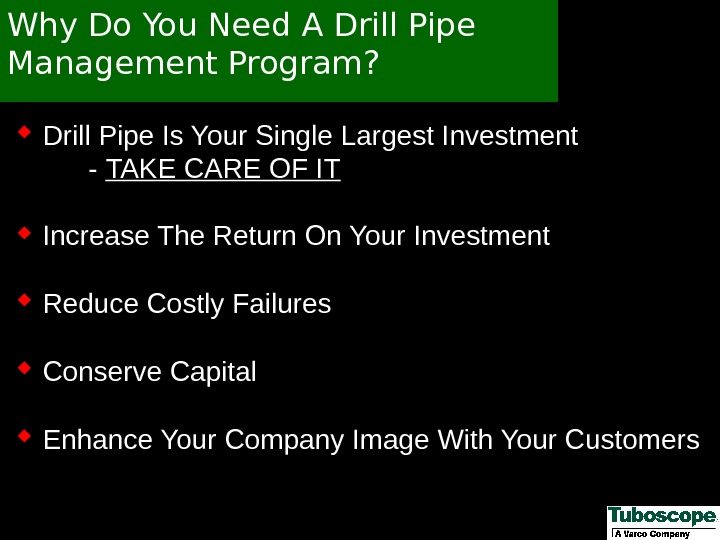 Why Do You Need A Drill Pipe Management Program?

Drill Pipe Is Your Single Largest Investment
- TAKE CARE OF IT

Increase The Return On Your Investment

Reduce Costly Failures

Conserve Capital

Enhance Your Company Image With Your Customers

Tuboscope
A Varco Company